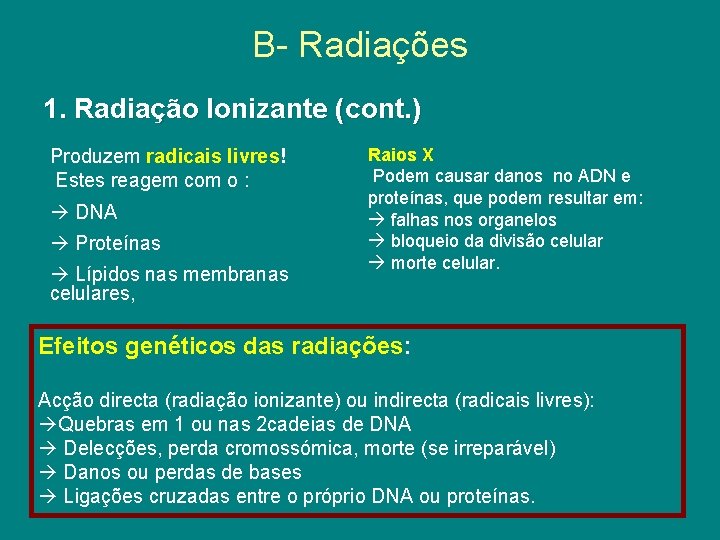 B- Radiações

1. Radiação Ionizante (cont.)

Produzem radicais livres!
Estes reagem com o :

→ DNA

→ Proteínas

→ Lípidos nas membranas celulares,

Raios X
Podem causar danos no ADN e proteínas, que podem resultar em:
→ falhas nos organelos
→ bloqueio da divisão celular
→ morte celular.

Efeitos genéticos das radiações:

Acção directa (radiação ionizante) ou indirecta (radicais livres):
→Quebras em 1 ou nas 2cadeias de DNA
→ Delecções, perda cromossómica, morte (se irreparável)
→ Danos ou perdas de bases
→ Ligações cruzadas entre o próprio DNA ou proteínas.